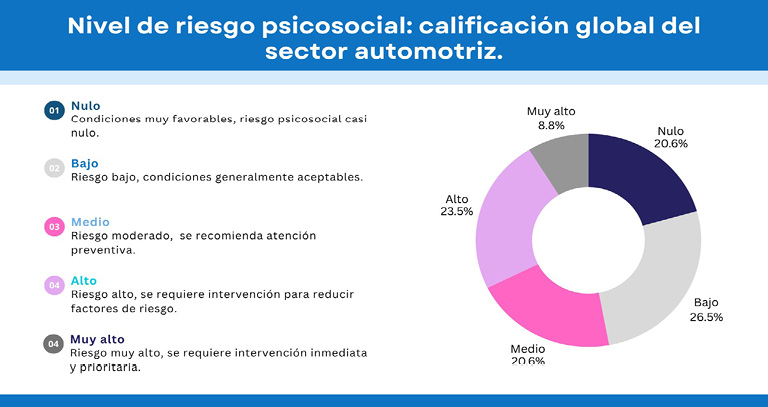 Nivel de riesgo psicosocial: calificación global del sector automotriz.

01 Nulo
Condiciones muy favorables, riesgo psicosocial casi nulo.

02 Bajo
Riesgo bajo, condiciones generalmente aceptables.

03 Medio
Riesgo moderado, se recomienda atención preventiva.

04 Alto
Riesgo alto, se requiere intervención para reducir factores de riesgo.

04 Muy alto
Riesgo muy alto, se requiere intervención inmediata y prioritaria.

Muy alto
8.8%

Nulo
20.6%

Alto
23.5%

Bajo
26.5%

Medio
20.6%